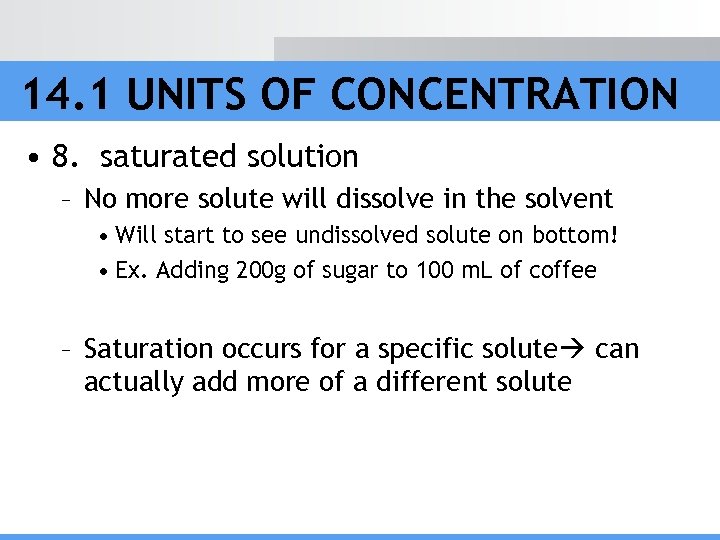 14.1 UNITS OF CONCENTRATION

• 8. saturated solution

– No more solute will dissolve in the solvent

• Will start to see undissolved solute on bottom!

• Ex. Adding 200g of sugar to 100 mL of coffee

– Saturation occurs for a specific solute→ can actually add more of a different solute